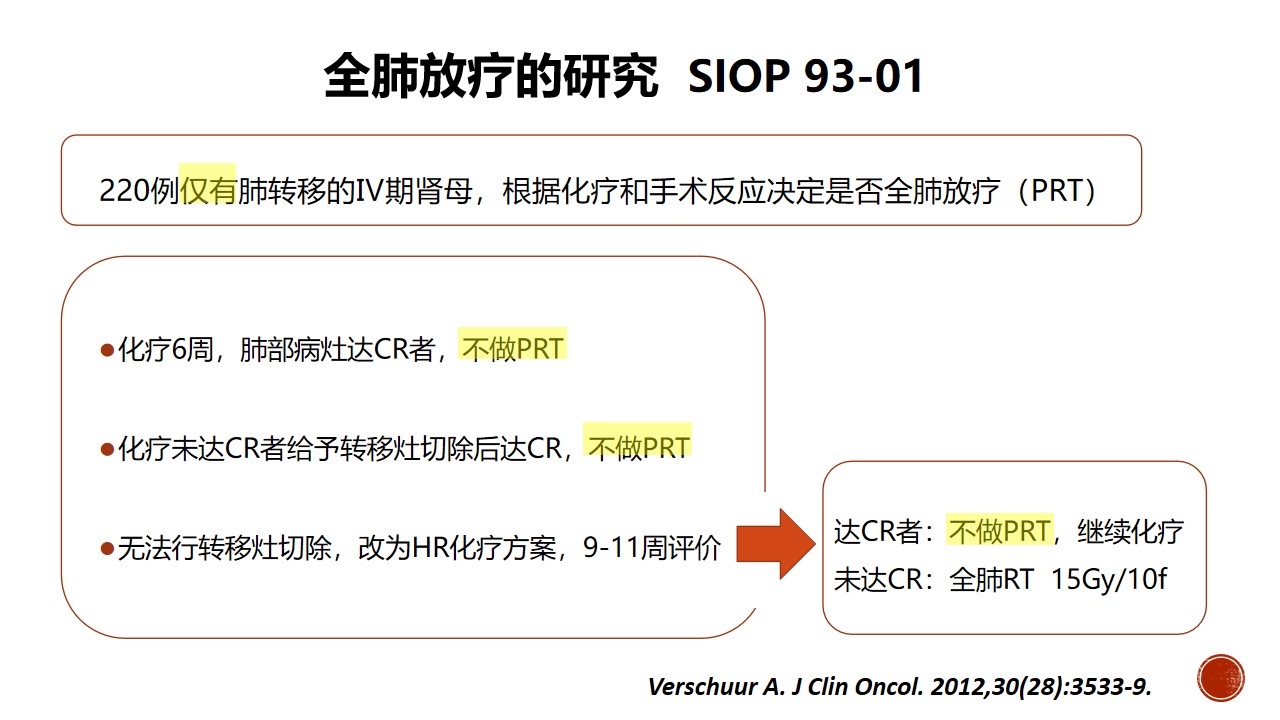 全肺放疗的研究 SIOP 93-01

220例仅有肺转移的IV期肾母，根据化疗和手术反应决定是否全肺放疗（PRT）

●化疗6周，肺部病灶达CR者，不做PRT

●化疗未达CR者给予转移灶切除后达CR，不做PRT

●无法行转移灶切除，改为HR化疗方案，9-11周评价

达CR者：不做PRT，继续化疗
未达CR：全肺RT 15Gy/10f

Verschuur A. J Clin Oncol. 2012,30(28):3533-9.